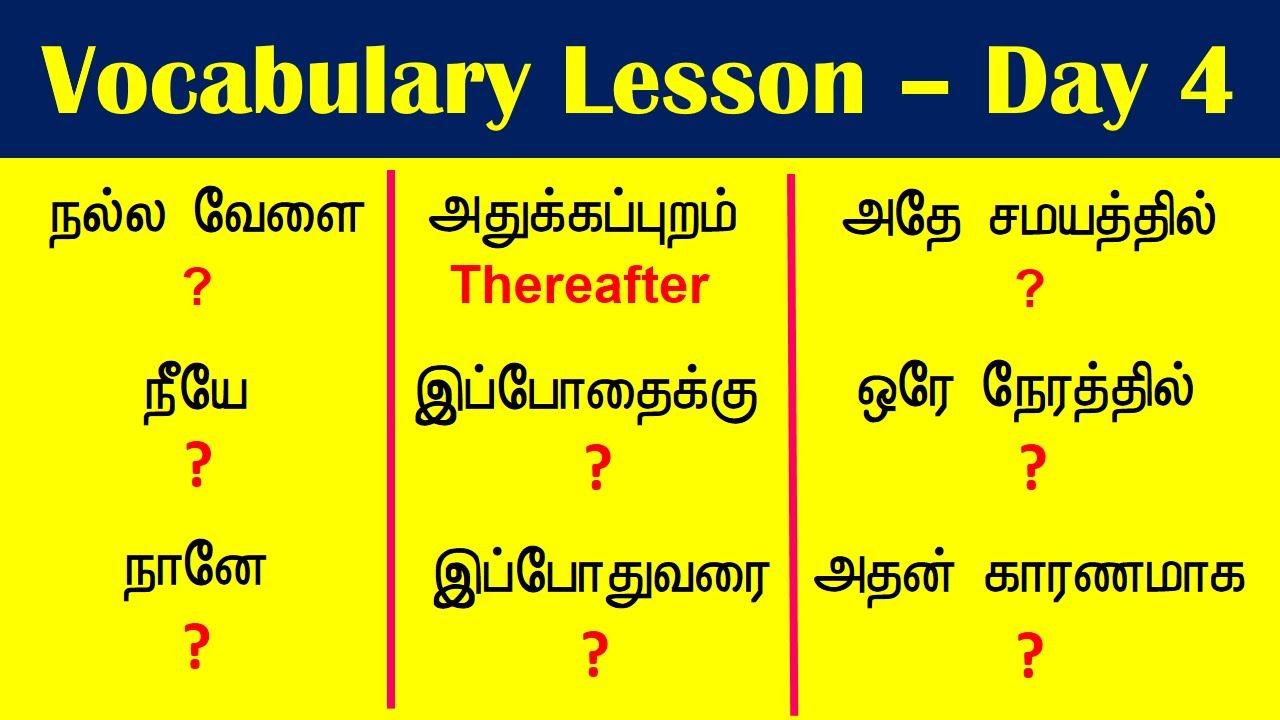 Vocabulary Lesson – Day 4

நல்ல வேளை
?

நீயே
?

நானே
?

அதுக்கப்புறம்
Thereafter

இப்போதைக்கு
?

இப்போதுவரை
?

அதே சமயத்தில்
?

ஒரே நேரத்தில்
?

அதன் காரணமாக
?